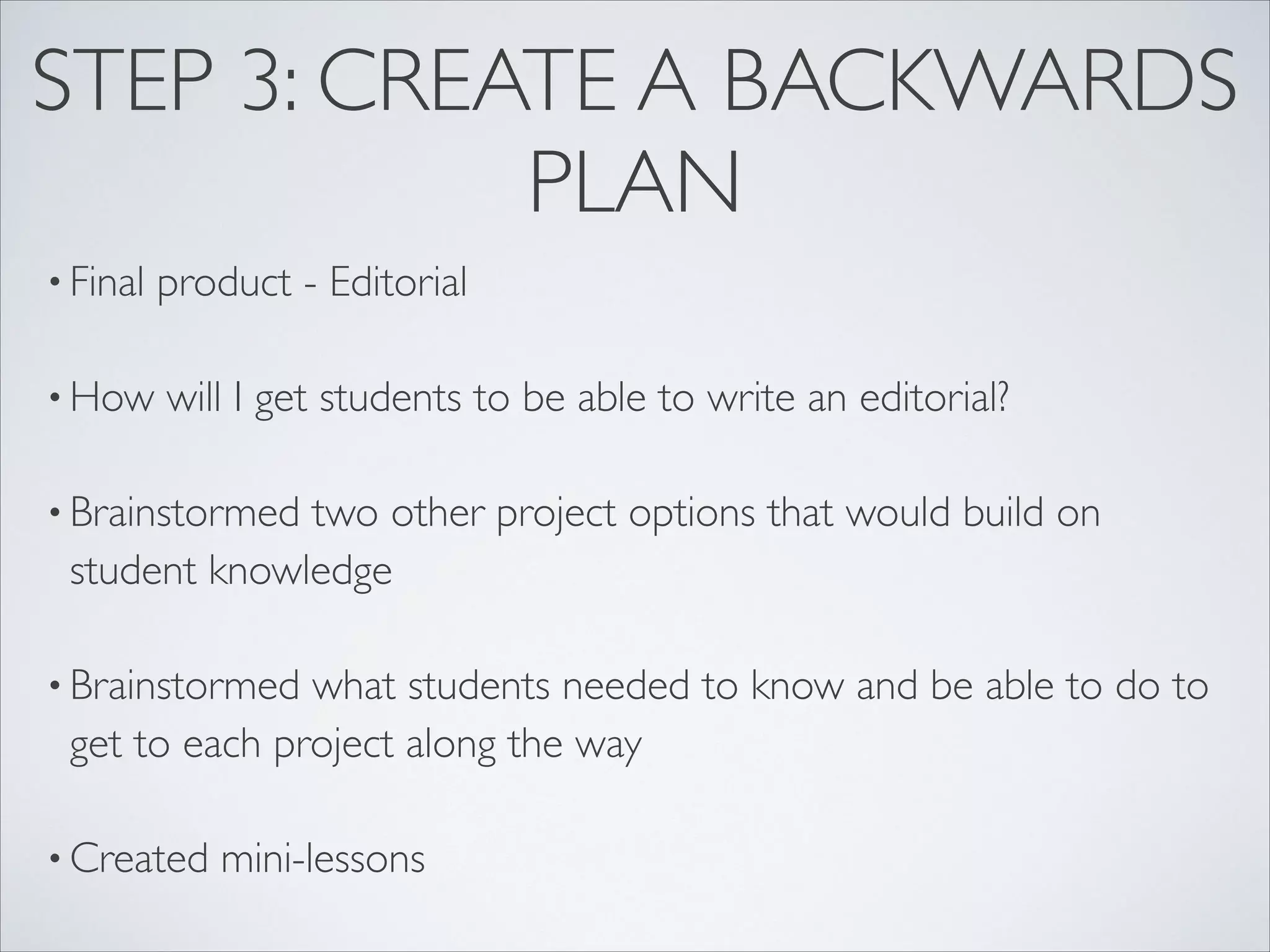 STEP 3: CREATE A BACKWARDS PLAN

• Final product - Editorial

• How will I get students to be able to write an editorial?

• Brainstormed two other project options that would build on student knowledge

• Brainstormed what students needed to know and be able to do to get to each project along the way

• Created mini-lessons